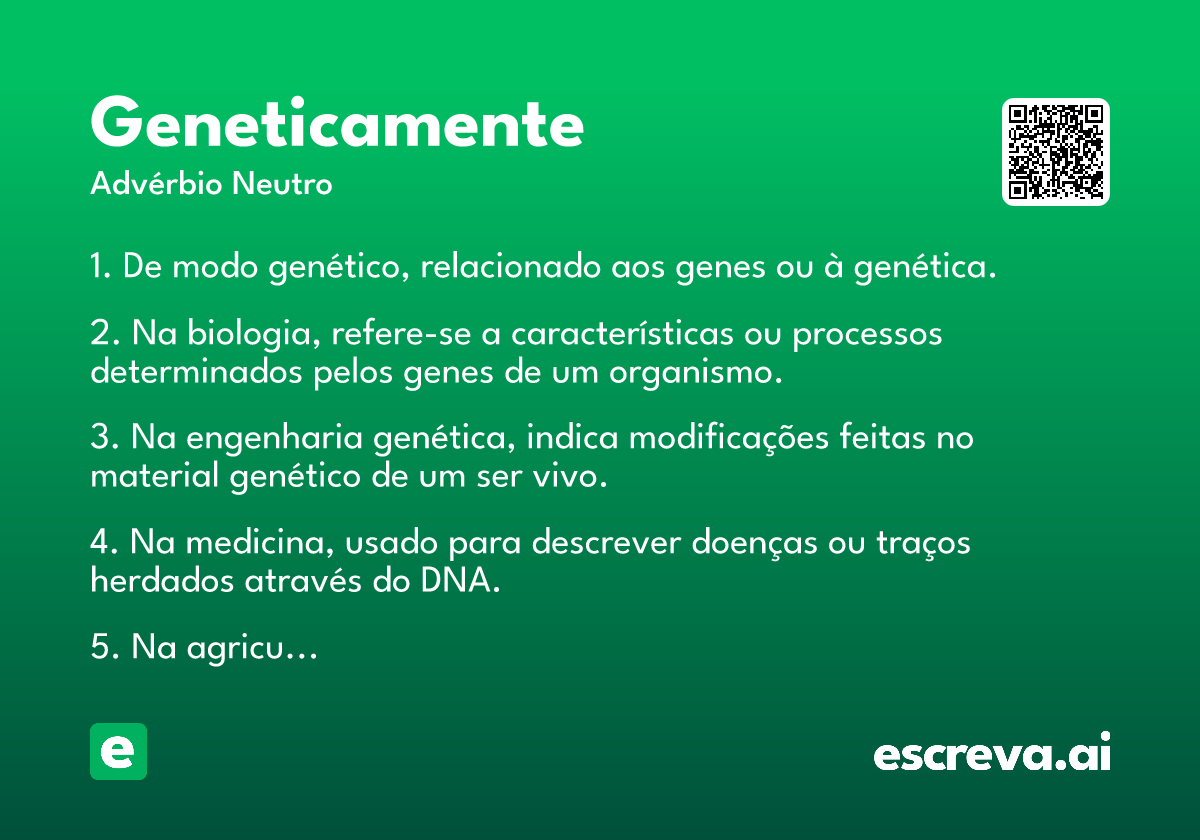 Geneticamente
Advérbio Neutro

1. De modo genético, relacionado aos genes ou à genética.

2. Na biologia, refere-se a características ou processos determinados pelos genes de um organismo.

3. Na engenharia genética, indica modificações feitas no material genético de um ser vivo.

4. Na medicina, usado para descrever doenças ou traços herdados através do DNA.

5. Na agricu...

e

escreva.ai